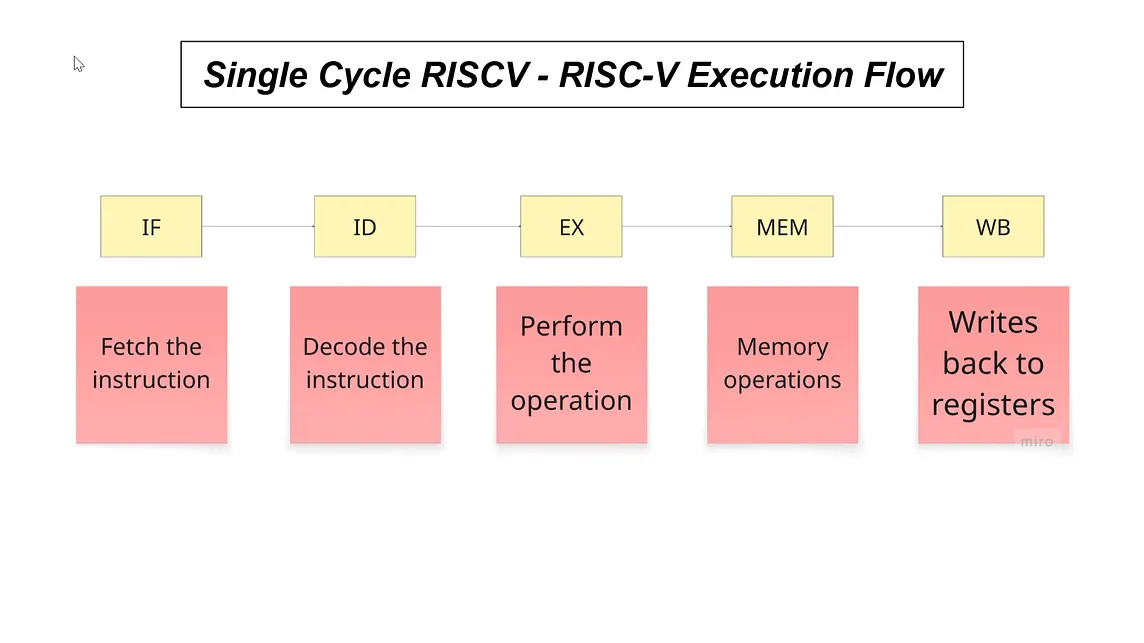 Single Cycle RISCV - RISC-V Execution Flow

IF

ID

EX

MEM

WB

Fetch the instruction

Decode the instruction

Perform the operation

Memory operations

Writes back to registers

miro